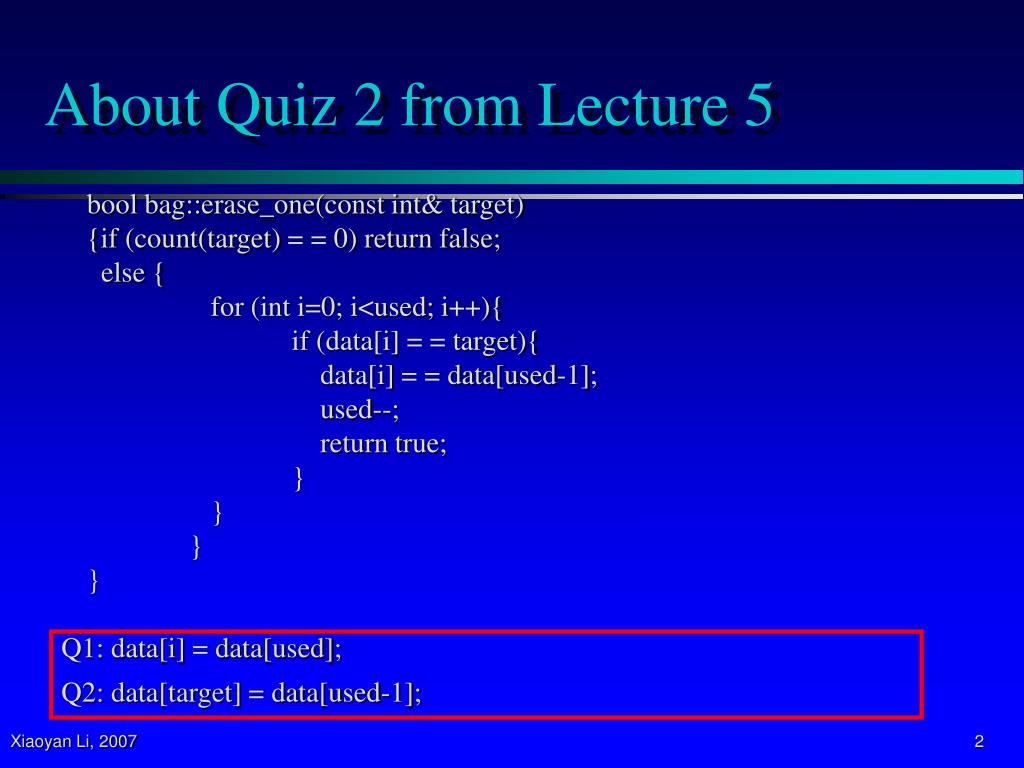 About Quiz 2 from Lecture 5

bool bag::erase_one(const int& target)
{if (count(target) = = 0) return false;
else {
for (int i=0; i<used; i++){
if (data[i] = = target){
data[i] = = data[used-1];
used--;
return true;
}
}
}
}

Q1: data[i] = data[used];

Q2: data[target] = data[used-1];

Xiaoyan Li, 2007

2